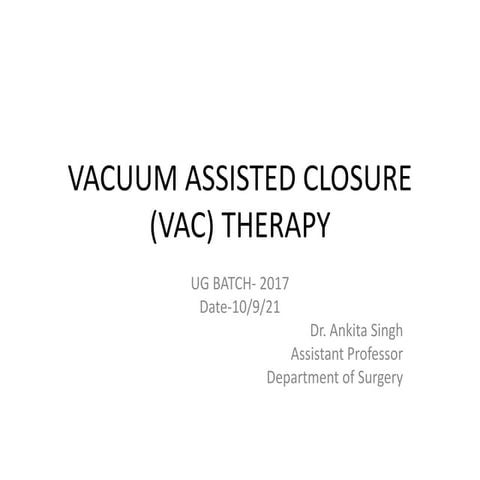 VACUUM ASSISTED CLOSURE (VAC) THERAPY

UG BATCH- 2017
Date-10/9/21

Dr. Ankita Singh
Assistant Professor
Department of Surgery